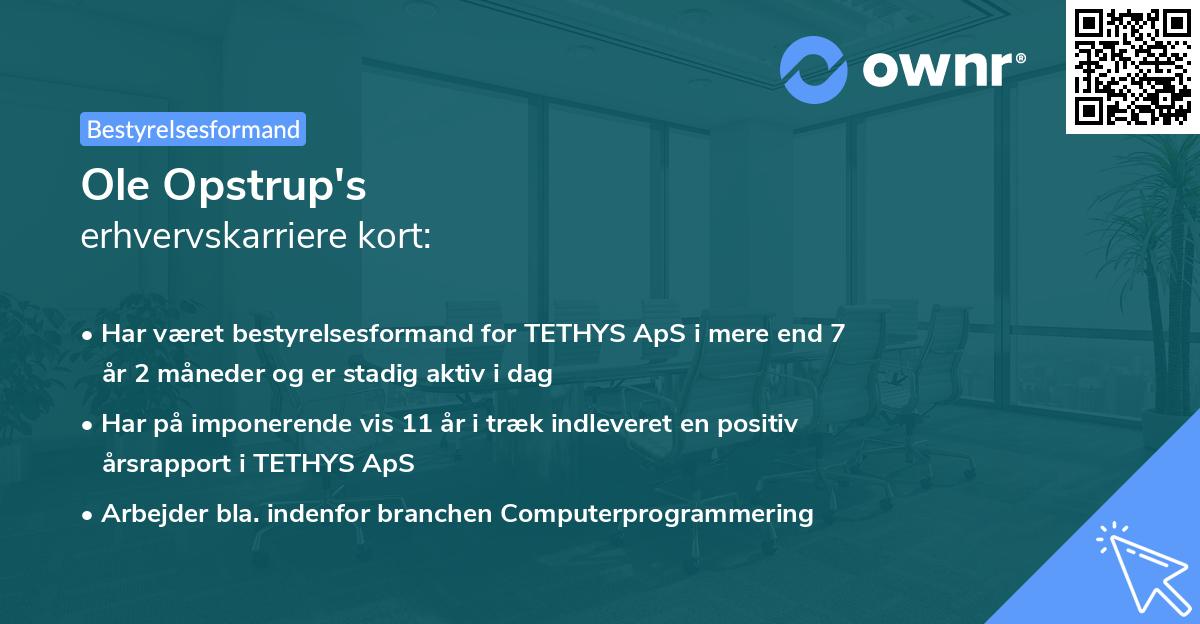 ownr®

Bestyrelsesformand

Ole Opstrup's
erhvervskarriere kort:

• Har været bestyrelsesformand for TETHYS ApS i mere end 7 år 2 måneder og er stadig aktiv i dag

• Har på imponerende vis 11 år i træk indleveret en positiv årsrapport i TETHYS ApS

• Arbejder bla. indenfor branchen Computerprogrammering